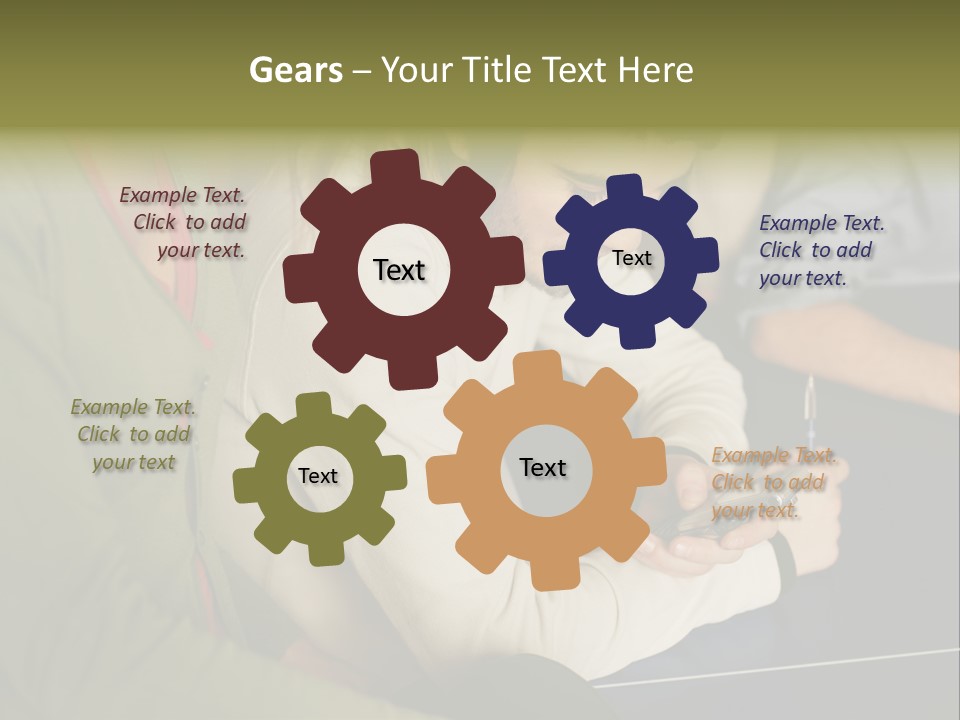 Gears – Your Title Text Here

Example Text. Click to add your text.

Text

Text

Example Text. Click to add your text.

Example Text. Click to add your text

Text

Text

Example Text. Click to add your text.